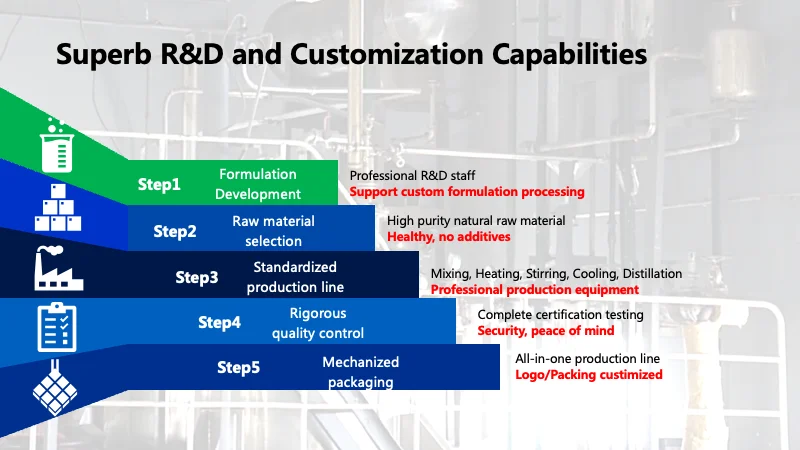 Superb R&D and Customization Capabilities

Step1 Formulation Development
Professional R&D staff
Support custom formulation processing

Step2 Raw material selection
High purity natural raw material
Healthy, no additives

Step3 Standardized production line
Mixing, Heating, Stirring, Cooling, Distillation
Professional production equipment

Step4 Rigorous quality control
Complete certification testing
Security, peace of mind

Step5 Mechanized packaging
All-in-one production line
Logo/Packing custimized